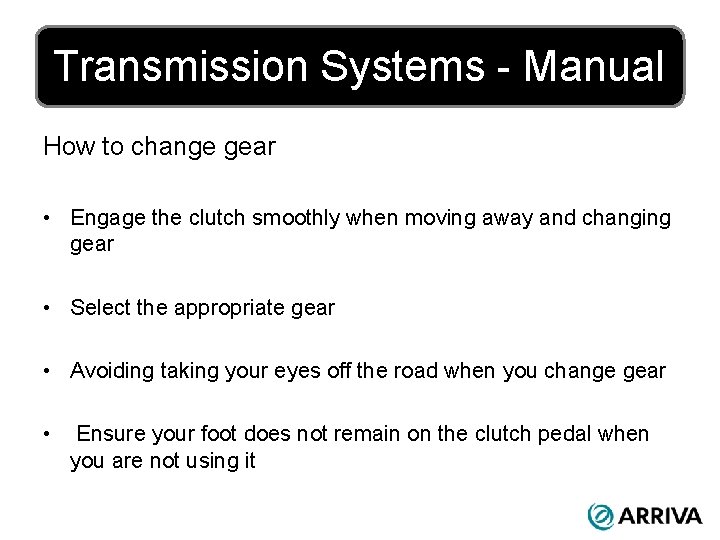 Transmission Systems - Manual

How to change gear

• Engage the clutch smoothly when moving away and changing gear

• Select the appropriate gear

• Avoiding taking your eyes off the road when you change gear

• Ensure your foot does not remain on the clutch pedal when you are not using it

ARRIVA